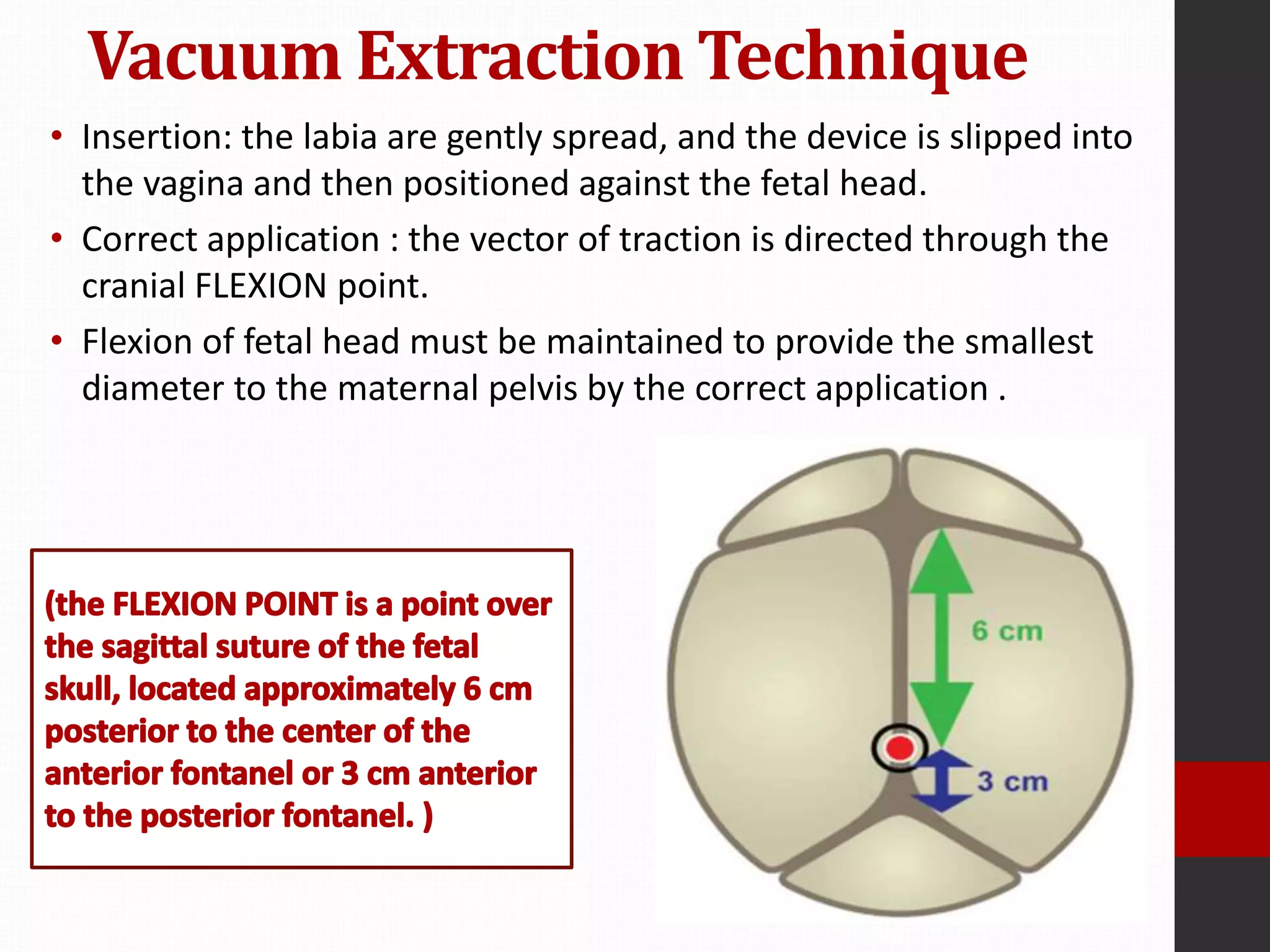 Vacuum Extraction Technique

• Insertion: the labia are gently spread, and the device is slipped into the vagina and then positioned against the fetal head.

• Correct application : the vector of traction is directed through the cranial FLEXION point.

• Flexion of fetal head must be maintained to provide the smallest diameter to the maternal pelvis by the correct application .

(the FLEXION POINT is a point over the sagittal suture of the fetal skull, located approximately 6 cm posterior to the center of the anterior fontanel or 3 cm anterior to the posterior fontanel. )

6 cm

3 cm